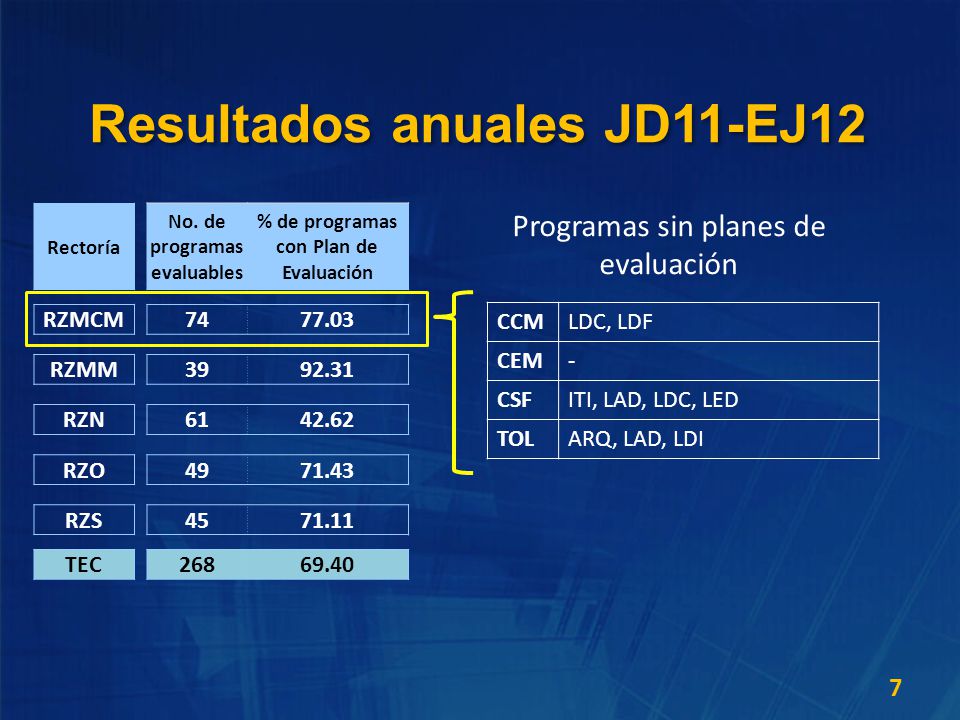 Resultados anuales JD11-EJ12

| Rectoría | No. de programas evaluables | % de programas con Plan de Evaluación |
|---|---|---|
| RZMCM | 74 | 77.03 |
| RZMM | 39 | 92.31 |
| RZN | 61 | 42.62 |
| RZO | 49 | 71.43 |
| RZS | 45 | 71.11 |
| TEC | 268 | 69.40 |

Programas sin planes de evaluación

| CCM | LDC, LDF |
|---|---|
| CEM | - |
| CSF | ITI, LAD, LDC, LED |
| TOL | ARQ, LAD, LDI |

7